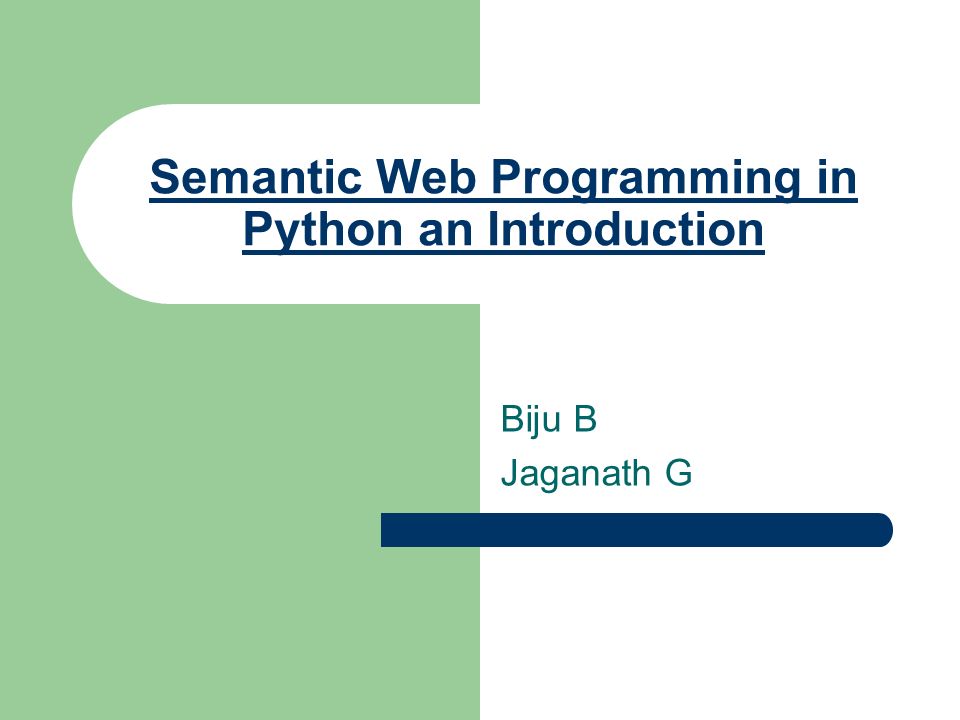 Semantic Web Programming in Python an Introduction

Biju B
Jaganath G